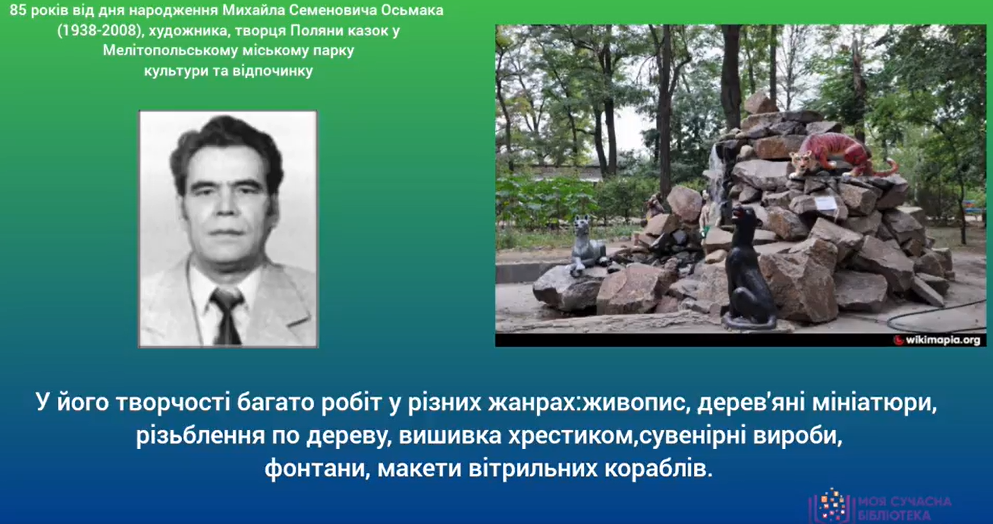 85 років від дня народження Михайла Семеновича Осьмака (1938-2008), художника, творця Поляни казок у Мелітопольському міському парку культури та відпочинку

wikimapia.org

У його творчості багато робіт у різних жанрах:живопис, дерев'яні мініатюри, різьблення по дереву, вишивка хрестиком,сувенірні вироби, фонтани, макети вітрильних кораблів.

МОЯ СУЧАСНА БІБЛІОТЕКА